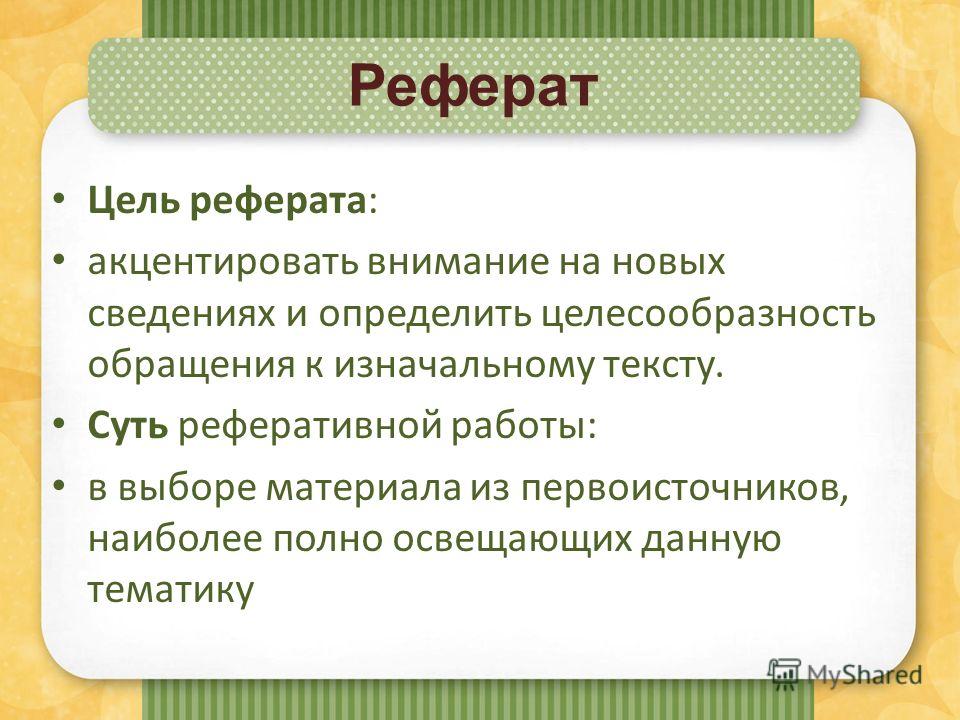 Реферат

• Цель реферата:

• акцентировать внимание на новых сведениях и определить целесообразность обращения к изначальному тексту.

• Суть реферативной работы:

• в выборе материала из первоисточников, наиболее полно освещающих данную тематику

MyShared